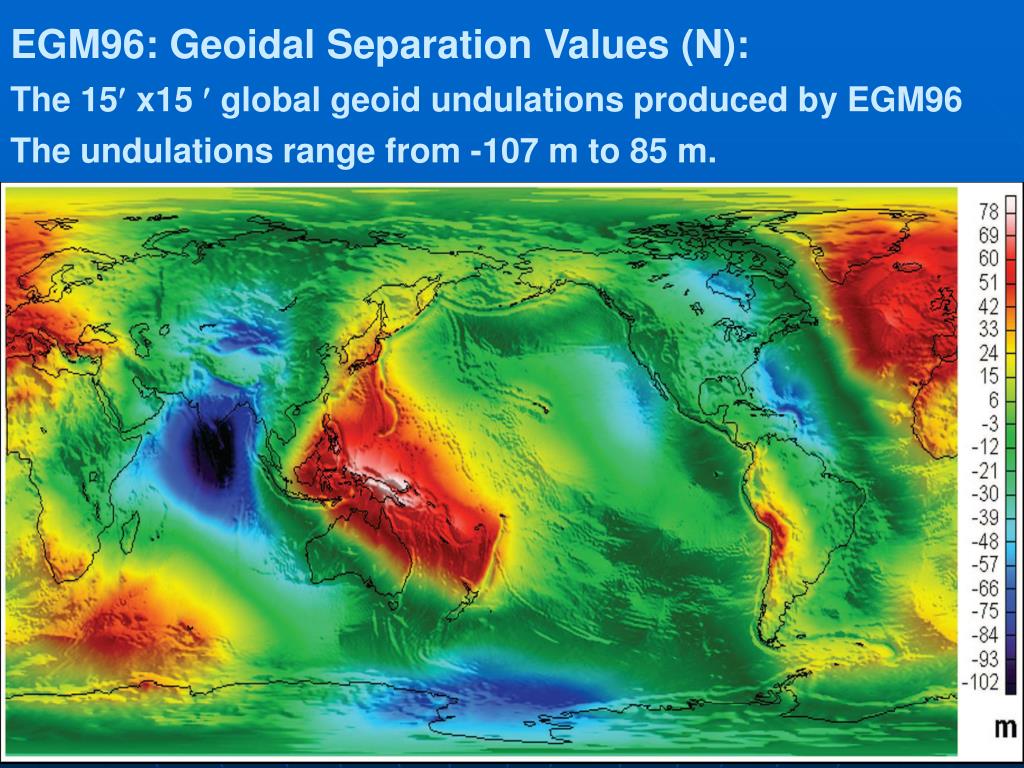 EGM96: Geoidal Separation Values (N):

The 15′ x15 ′ global geoid undulations produced by EGM96

The undulations range from -107 m to 85 m.

78
69
60
51
42
33
24
15
6
-3
-12
-21
-30
-39
-48
-57
-66
-75
-84
-93
-102
m